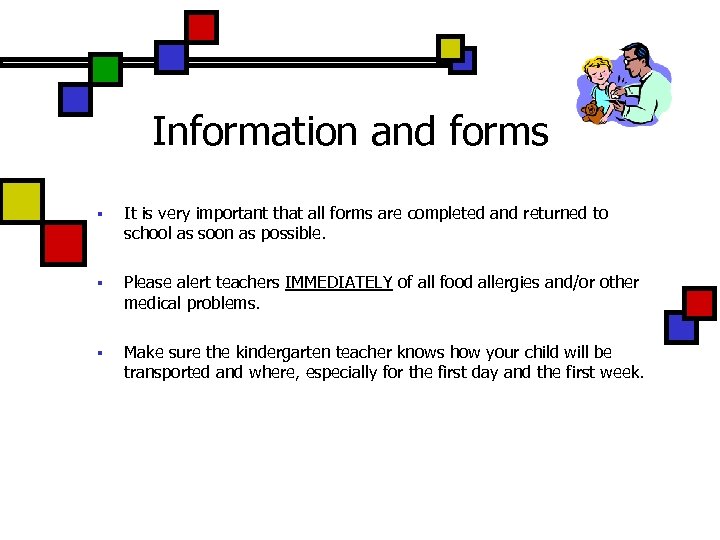 Information and forms

▪ It is very important that all forms are completed and returned to school as soon as possible.

▪ Please alert teachers IMMEDIATELY of all food allergies and/or other medical problems.

▪ Make sure the kindergarten teacher knows how your child will be transported and where, especially for the first day and the first week.